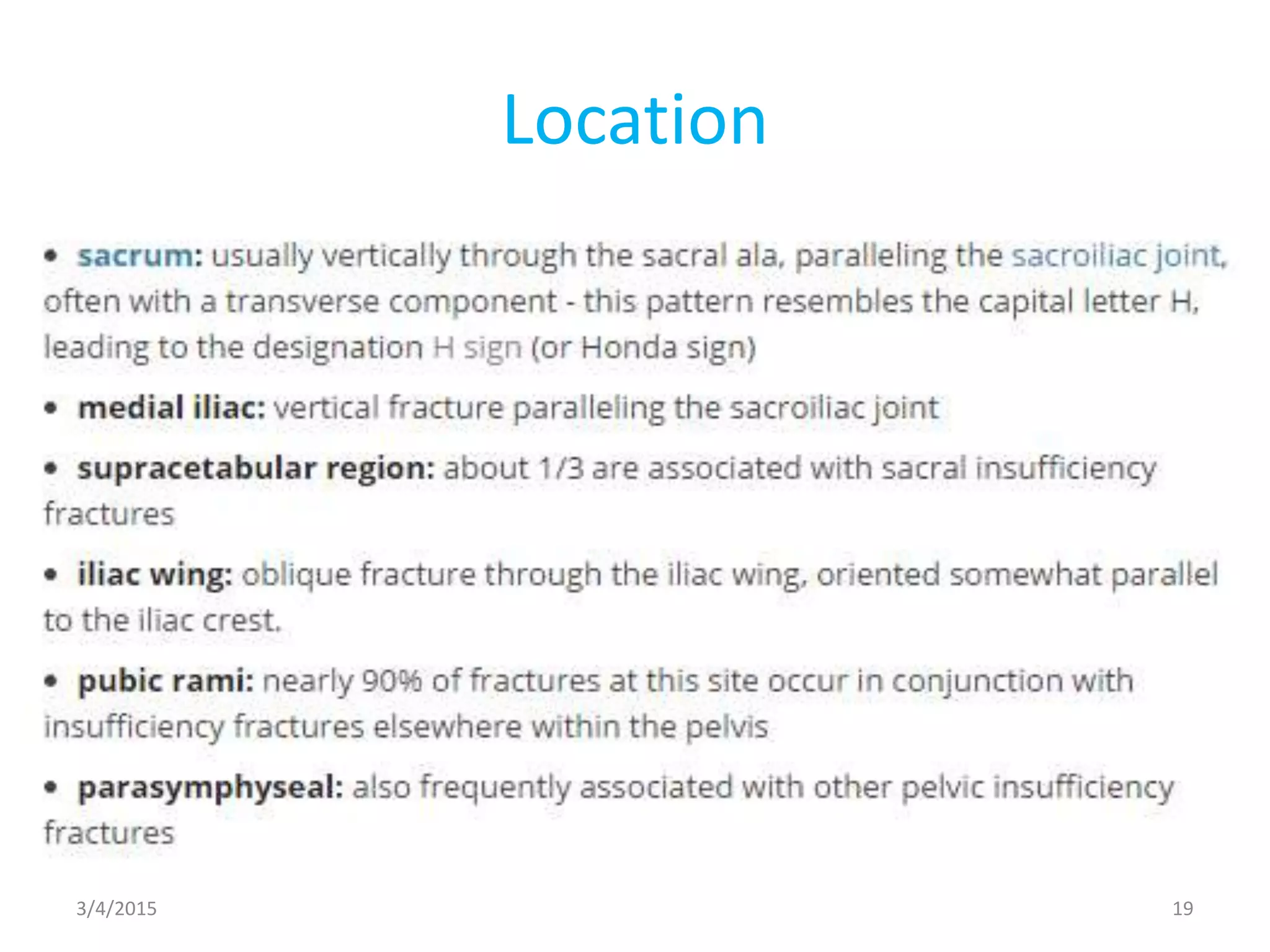 Location

• sacrum: usually vertically through the sacral ala, paralleling the sacroiliac joint, often with a transverse component - this pattern resembles the capital letter H, leading to the designation H sign (or Honda sign)

• medial iliac: vertical fracture paralleling the sacroiliac joint

• supracetabular region: about 1/3 are associated with sacral insufficiency fractures

• iliac wing: oblique fracture through the iliac wing, oriented somewhat parallel to the iliac crest.

• pubic rami: nearly 90% of fractures at this site occur in conjunction with insufficiency fractures elsewhere within the pelvis

• parasymphyseal: also frequently associated with other pelvic insufficiency fractures

3/4/2015

19